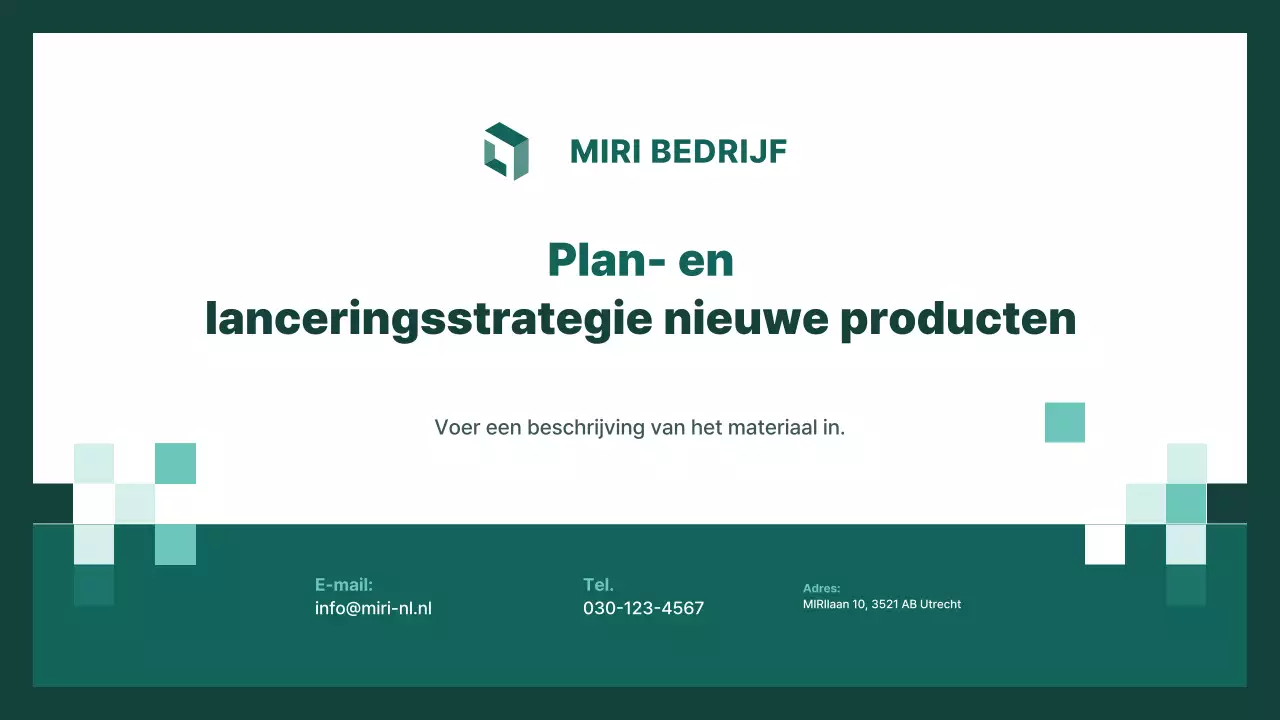 MIRI BEDRIJF

Plan- en
lanceringsstrategie nieuwe producten

Voer een beschrijving van het materiaal in.

E-mail:
info@miri-nl.nl

Tel.
030-123-4567

Adres:
MIRIlaan 10, 3521 AB Utrecht